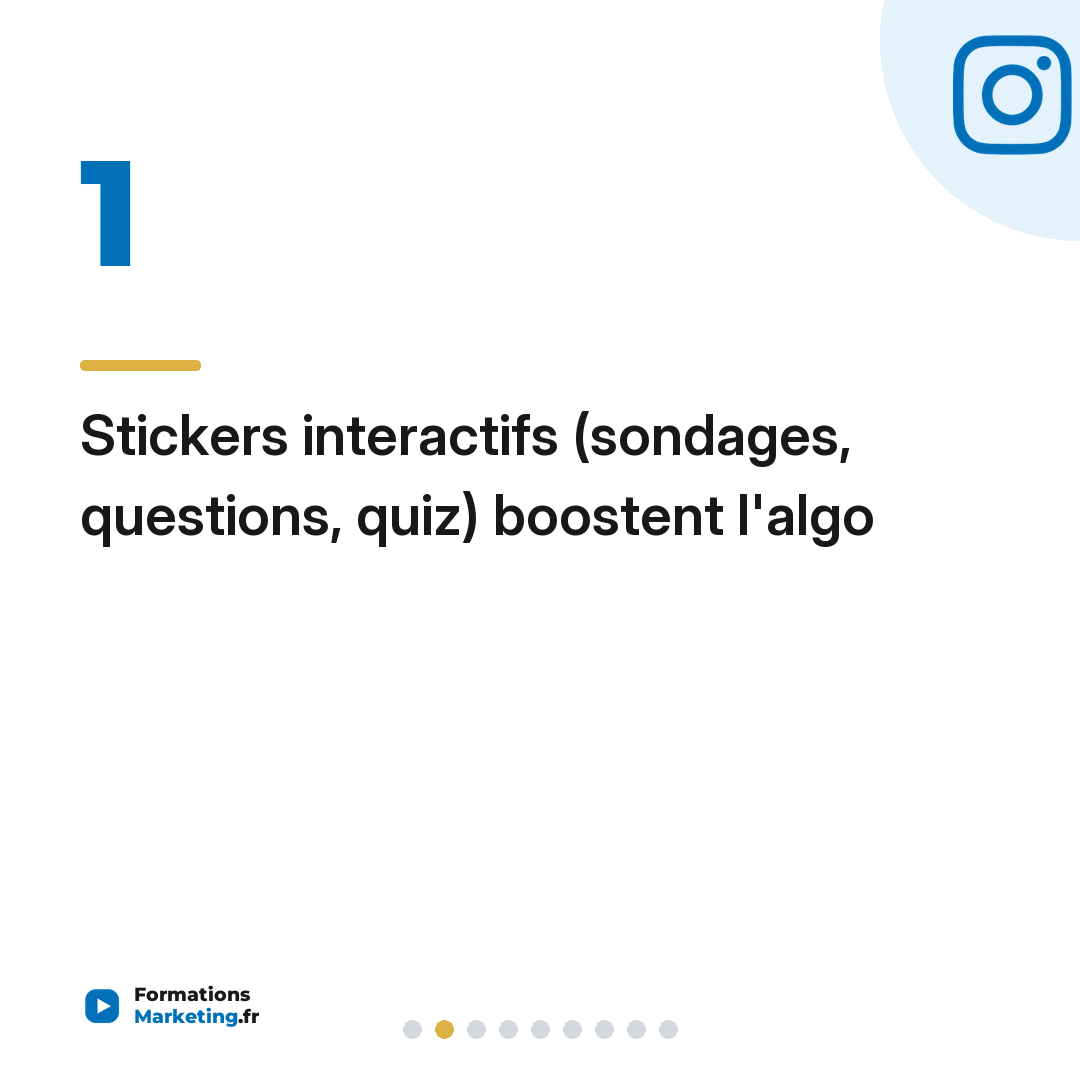 1

Stickers interactifs (sondages, questions, quiz) boostent l'algo

Formations
Marketing.fr